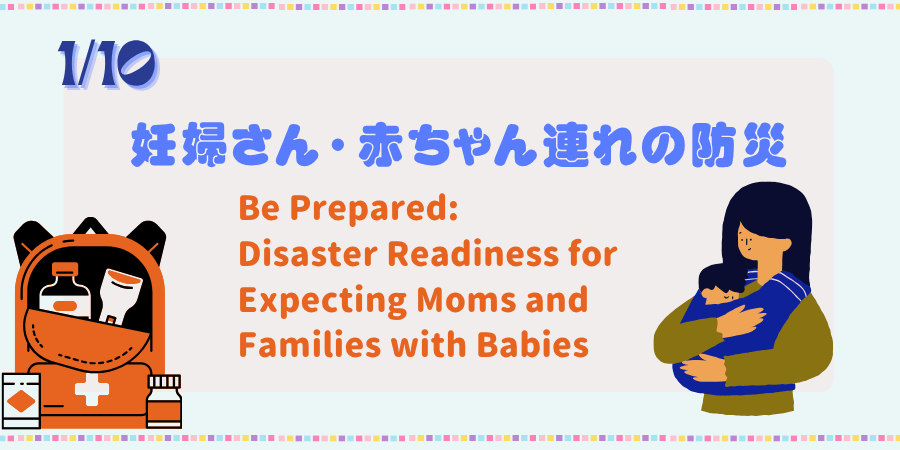 1/10

妊婦さん・赤ちゃん連れの防災

Be Prepared:
Disaster Readiness for Expecting Moms and Families with Babies